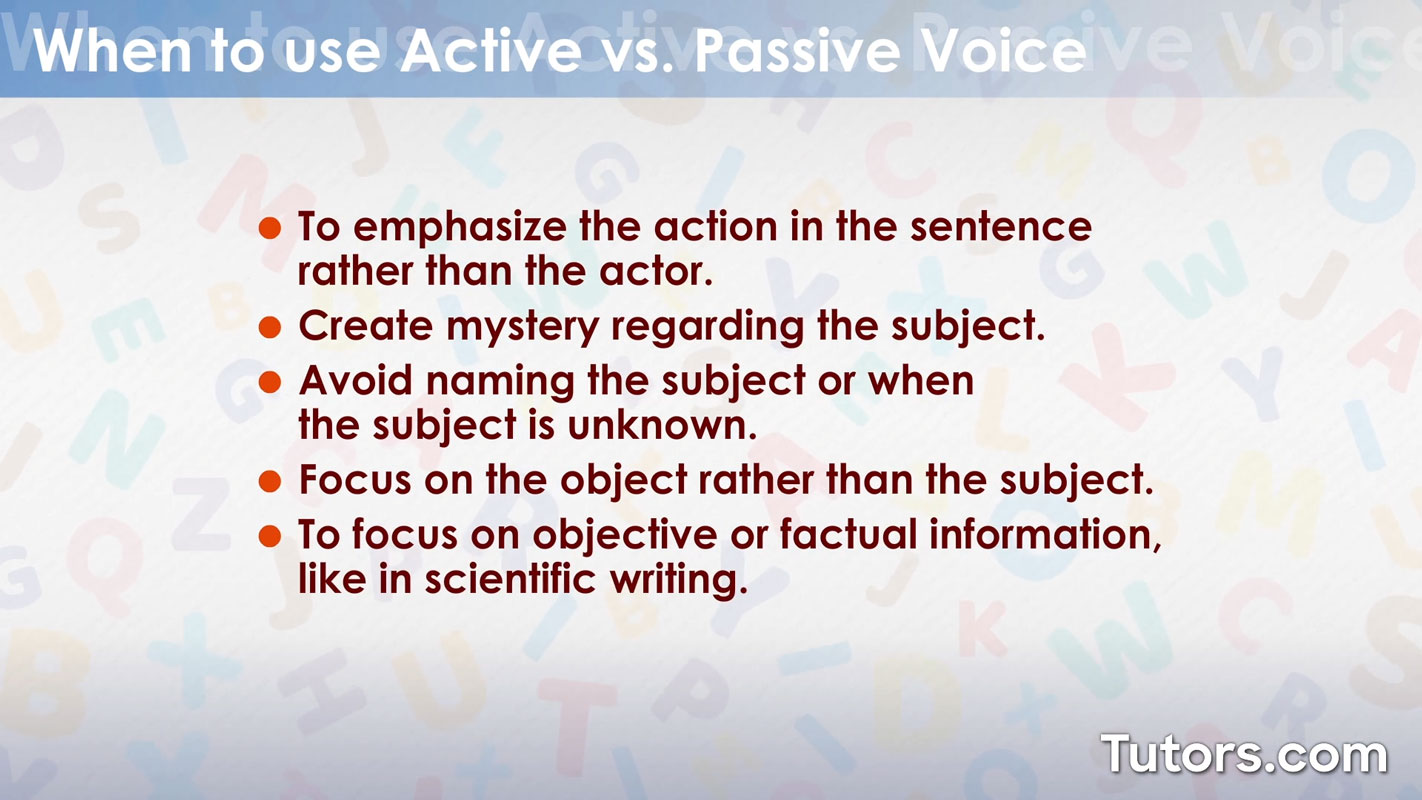 When to use Active vs. Passive Voice

- To emphasize the action in the sentence rather than the actor.
- Create mystery regarding the subject.
- Avoid naming the subject or when the subject is unknown.
- Focus on the object rather than the subject.
- To focus on objective or factual information, like in scientific writing.

Tutors.com